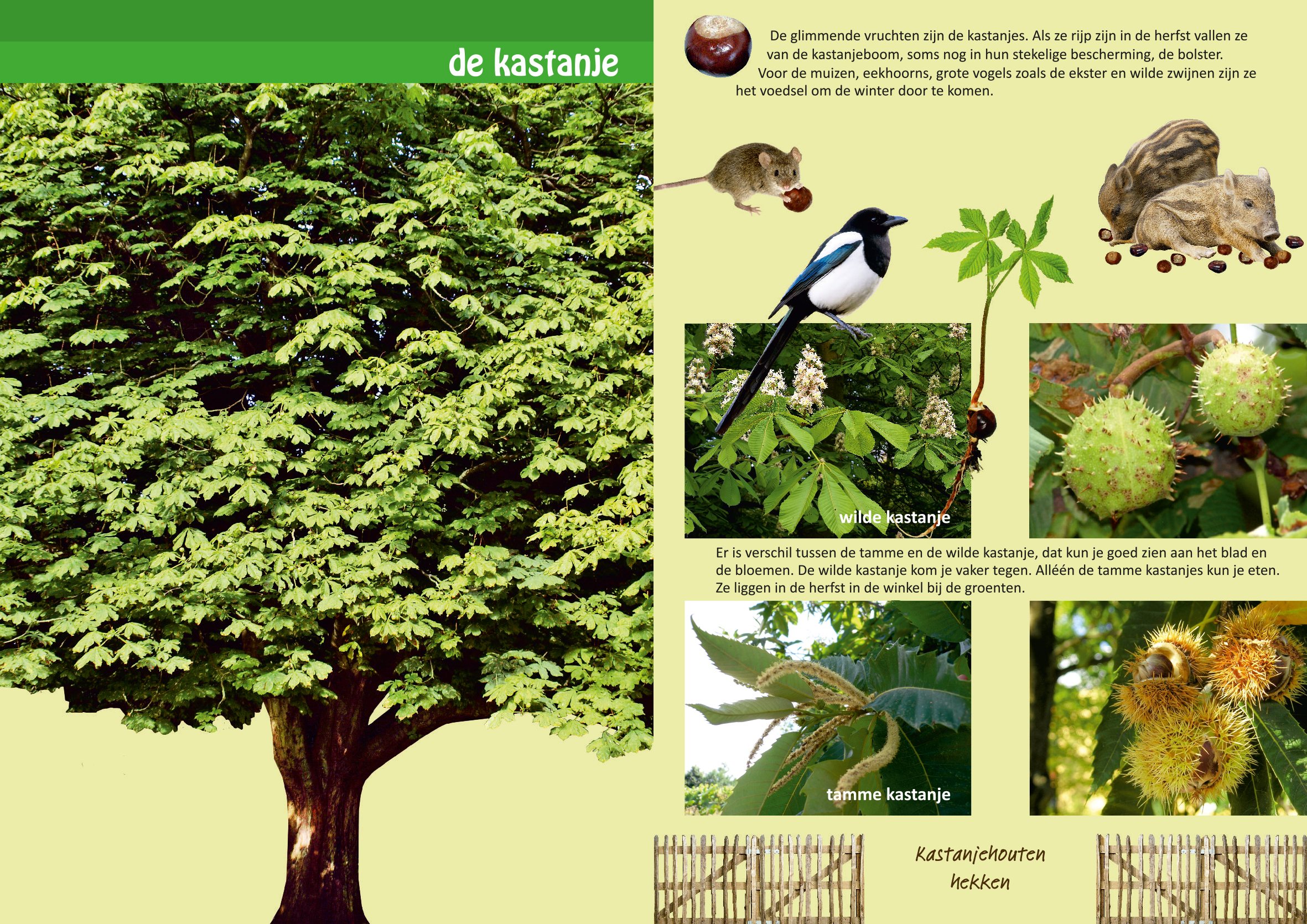 de kastanje

De glimmende vruchten zijn de kastanjes. Als ze rijp zijn in de herfst vallen ze van de kastanjeboom, soms nog in hun stekelige bescherming, de bolster. Voor de muizen, eekhoorns, grote vogels zoals de ekster en wilde zwijnen zijn ze het voedsel om de winter door te komen.

wilde kastanje

Er is verschil tussen de tamme en de wilde kastanje, dat kun je goed zien aan het blad en de bloemen. De wilde kastanje kom je vaker tegen. Alléén de tamme kastanjes kun je eten. Ze liggen in de herfst in de winkel bij de groenten.

tamme kastanje

Kastanjehouten hekken